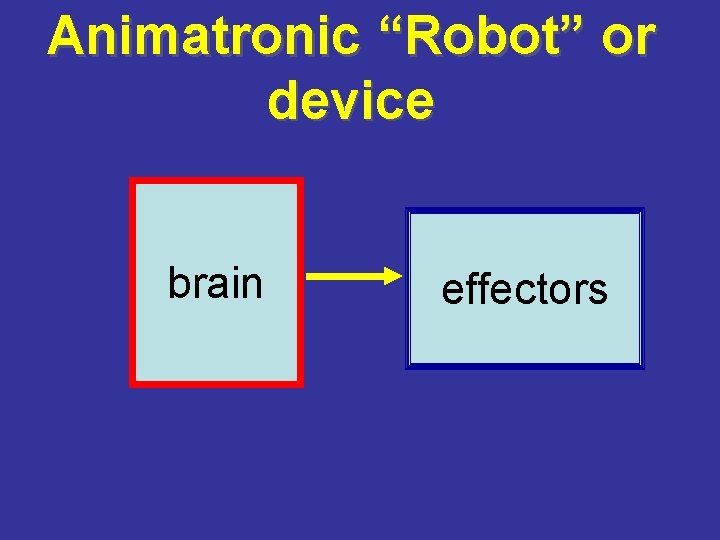 Animatronic “Robot” or device

brain

effectors